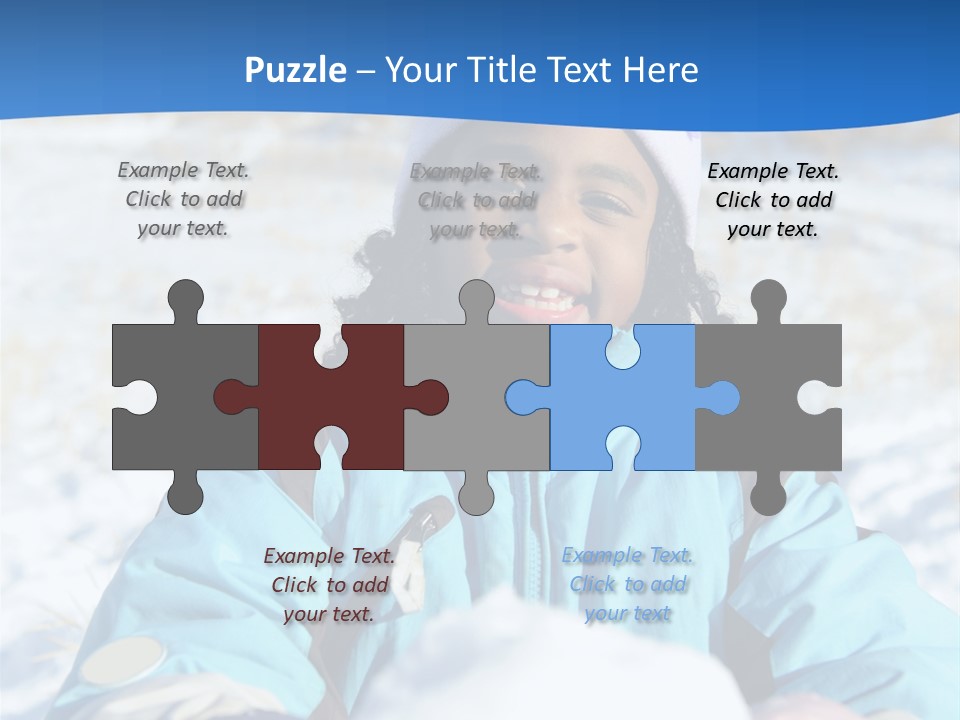 Puzzle – Your Title Text Here

Example Text. Click to add your text.

Example Text. Click to add your text.

Example Text. Click to add your text.

Example Text. Click to add your text.

Example Text. Click to add your text